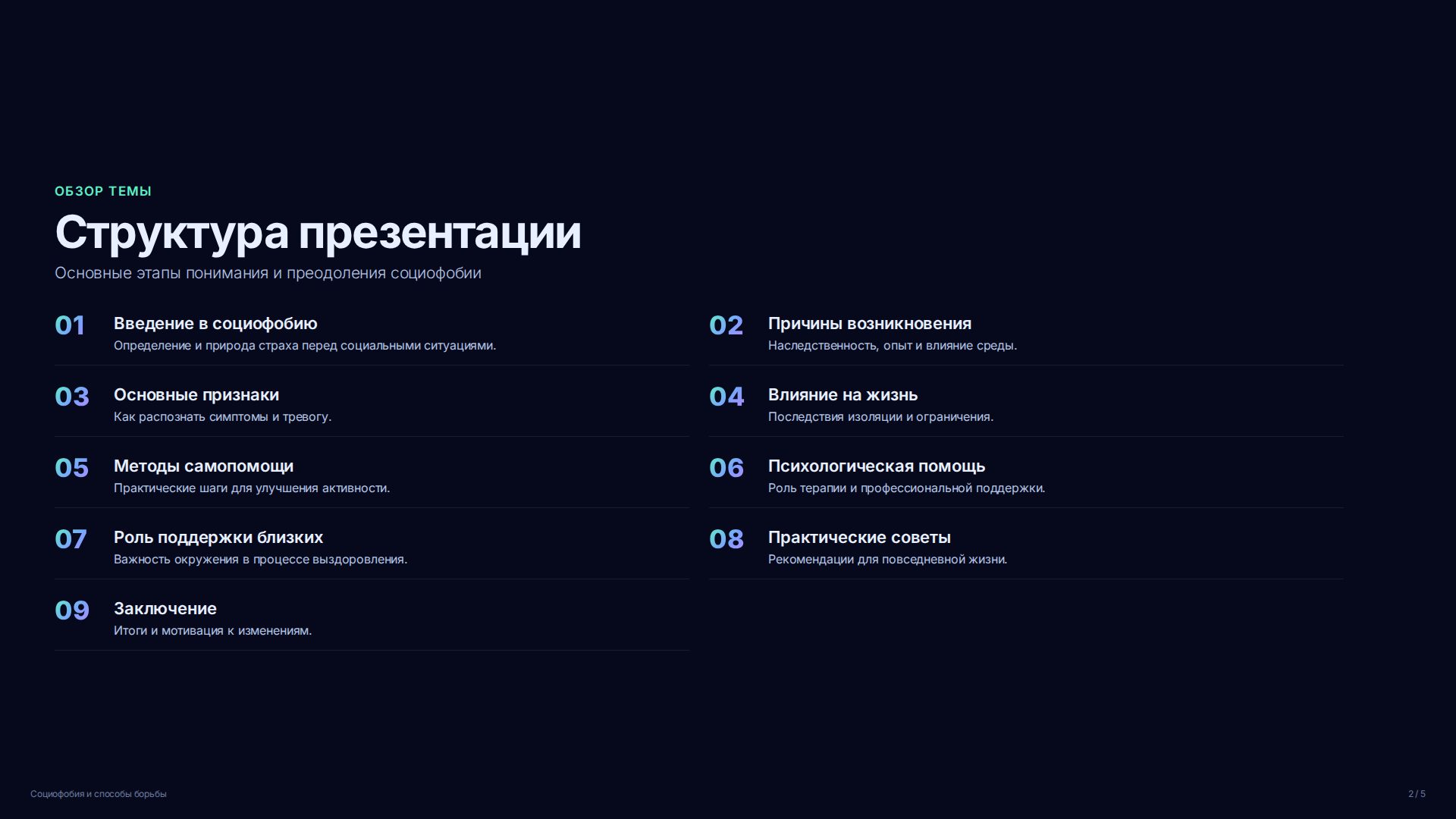 ОБЗОР ТЕМЫ

Структура презентации

Основные этапы понимания и преодоления социофобии

01 Введение в социофобию
Определение и природа страха перед социальными ситуациями.

02 Причины возникновения
Наследственность, опыт и влияние среды.

03 Основные признаки
Как распознать симптомы и тревогу.

04 Влияние на жизнь
Последствия изоляции и ограничения.

05 Методы самопомощи
Практические шаги для улучшения активности.

06 Психологическая помощь
Роль терапии и профессиональной поддержки.

07 Роль поддержки близких
Важность окружения в процессе выздоровления.

08 Практические советы
Рекомендации для повседневной жизни.

09 Заключение
Итоги и мотивация к изменениям.

Социофобия и способы борьбы

2 / 5